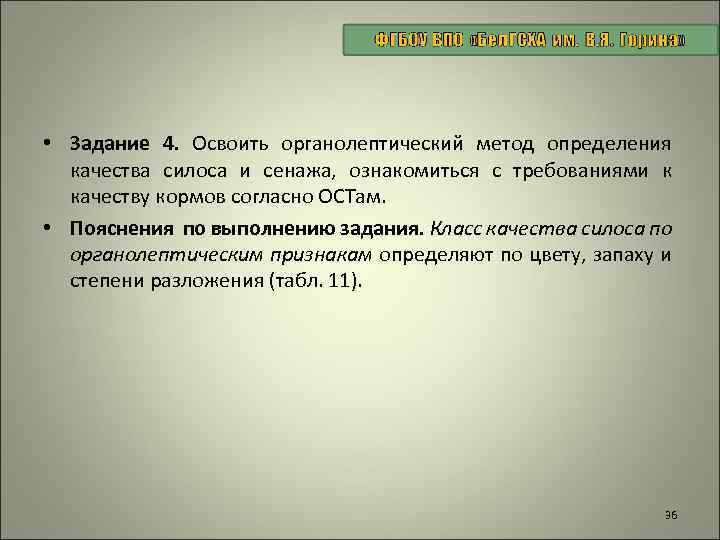 ФГБОУ ВПО «БелГСХА им. В.Я. Горина»

• Задание 4. Освоить органолептический метод определения качества силоса и сенажа, ознакомиться с требованиями к качеству кормов согласно ОСТам.

• Пояснения по выполнению задания. Класс качества силоса по органолептическим признакам определяют по цвету, запаху и степени разложения (табл. 11).

36